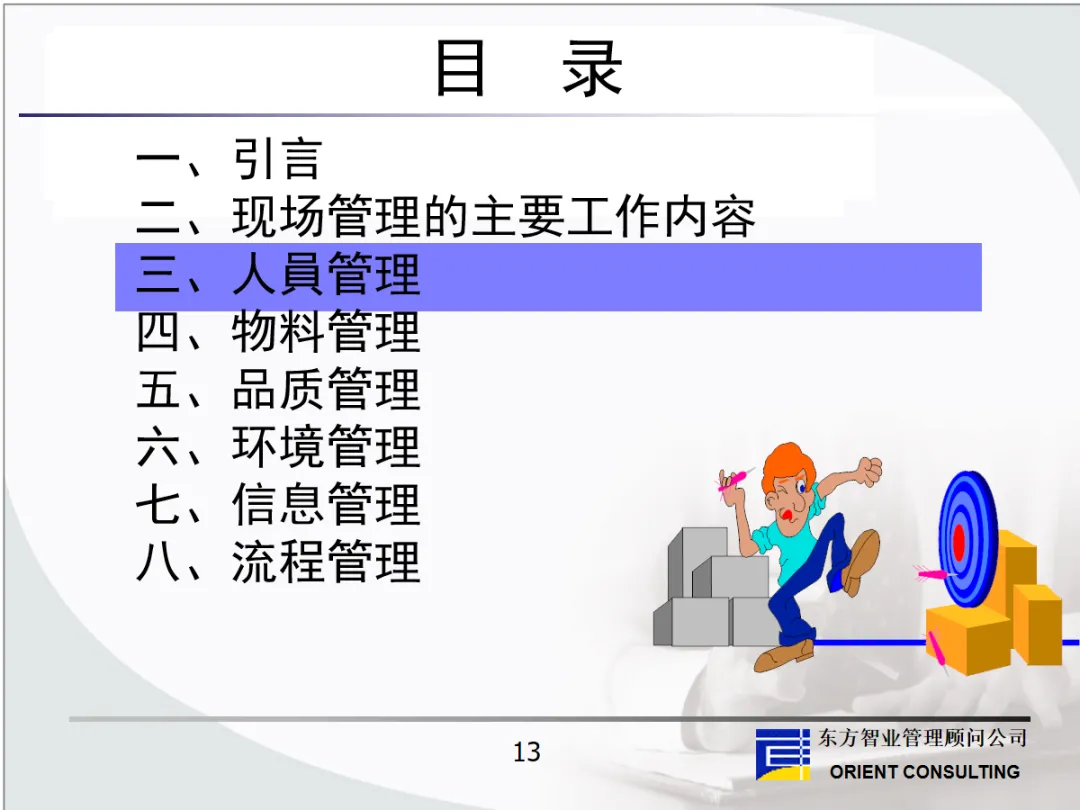 目　录

一、引言
二、现场管理的主要工作内容
三、人員管理
四、物料管理
五、品质管理
六、环境管理
七、信息管理
八、流程管理

13

东方智业管理顾问公司
ORIENT CONSULTING